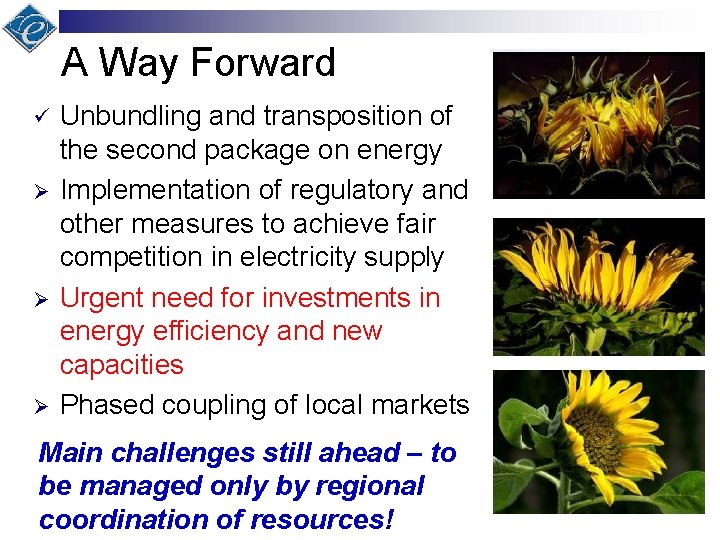 A Way Forward

✓ Unbundling and transposition of the second package on energy

➢ Implementation of regulatory and other measures to achieve fair competition in electricity supply

➢ Urgent need for investments in energy efficiency and new capacities

➢ Phased coupling of local markets

Main challenges still ahead – to be managed only by regional coordination of resources!